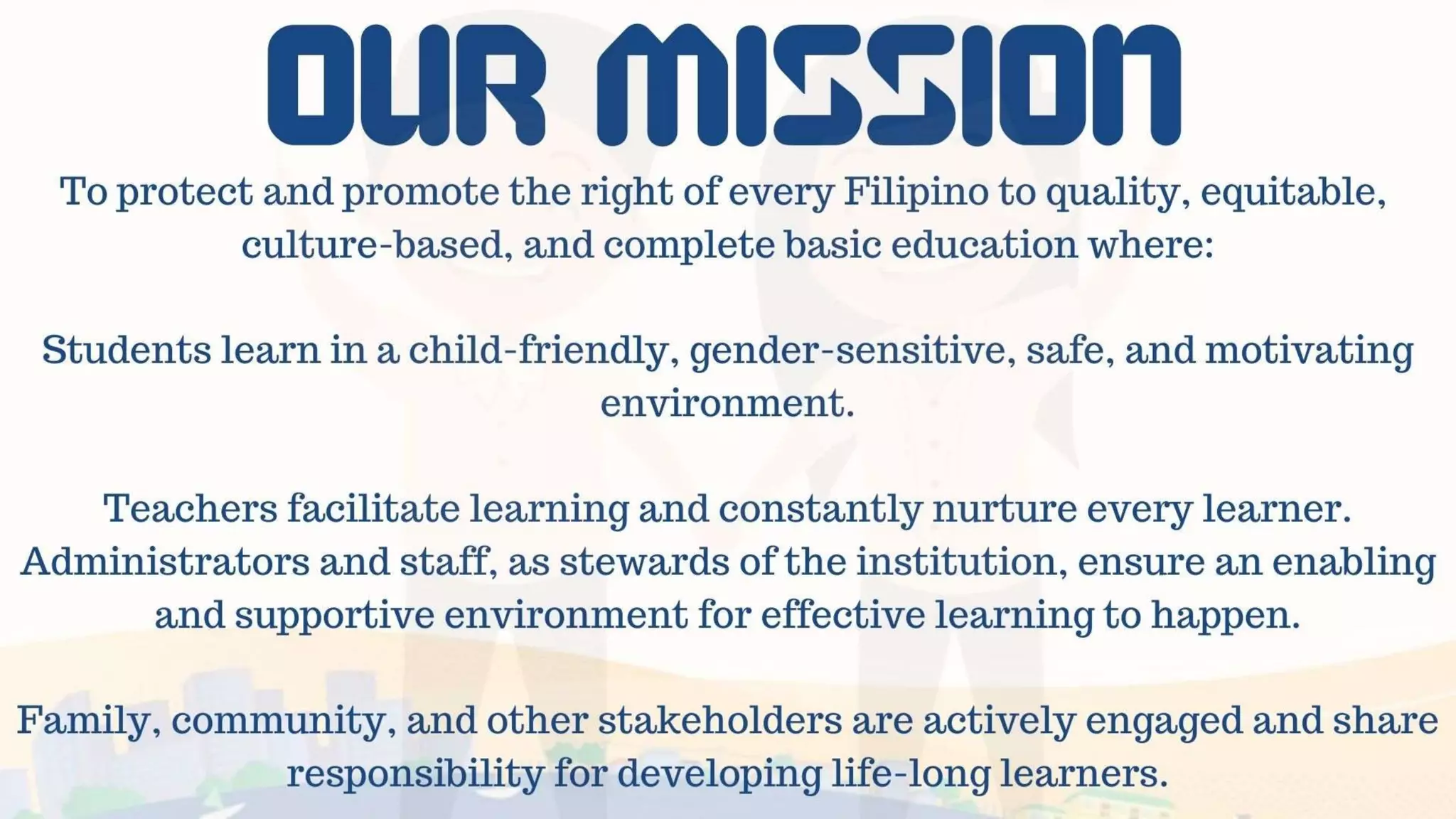 OUR MISSION

To protect and promote the right of every Filipino to quality, equitable, culture-based, and complete basic education where:

Students learn in a child-friendly, gender-sensitive, safe, and motivating environment.

Teachers facilitate learning and constantly nurture every learner. Administrators and staff, as stewards of the institution, ensure an enabling and supportive environment for effective learning to happen.

Family, community, and other stakeholders are actively engaged and share responsibility for developing life-long learners.